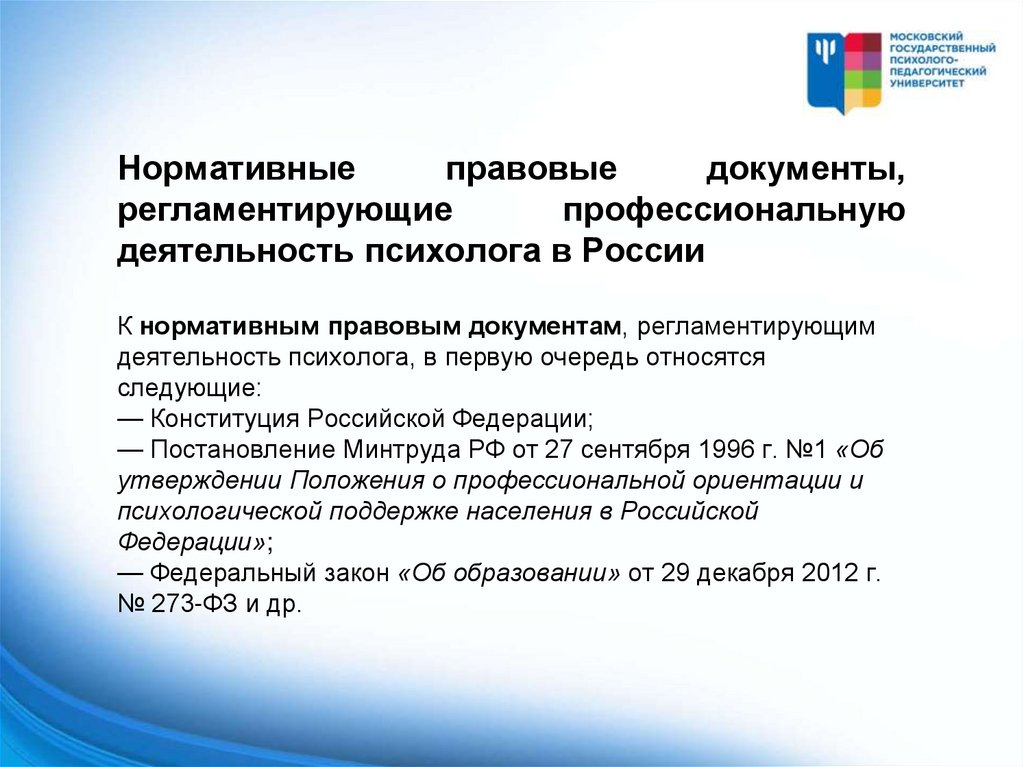 МОСКОВСКИЙ ГОСУДАРСТВЕННЫЙ ПСИХОЛОГО-ПЕДАГОГИЧЕСКИЙ УНИВЕРСИТЕТ

Нормативные правовые документы, регламентирующие профессиональную деятельность психолога в России

К нормативным правовым документам, регламентирующим деятельность психолога, в первую очередь относятся следующие:
— Конституция Российской Федерации;
— Постановление Минтруда РФ от 27 сентября 1996 г. №1 «Об утверждении Положения о профессиональной ориентации и психологической поддержке населения в Российской Федерации»;
— Федеральный закон «Об образовании» от 29 декабря 2012 г. № 273-ФЗ и др.